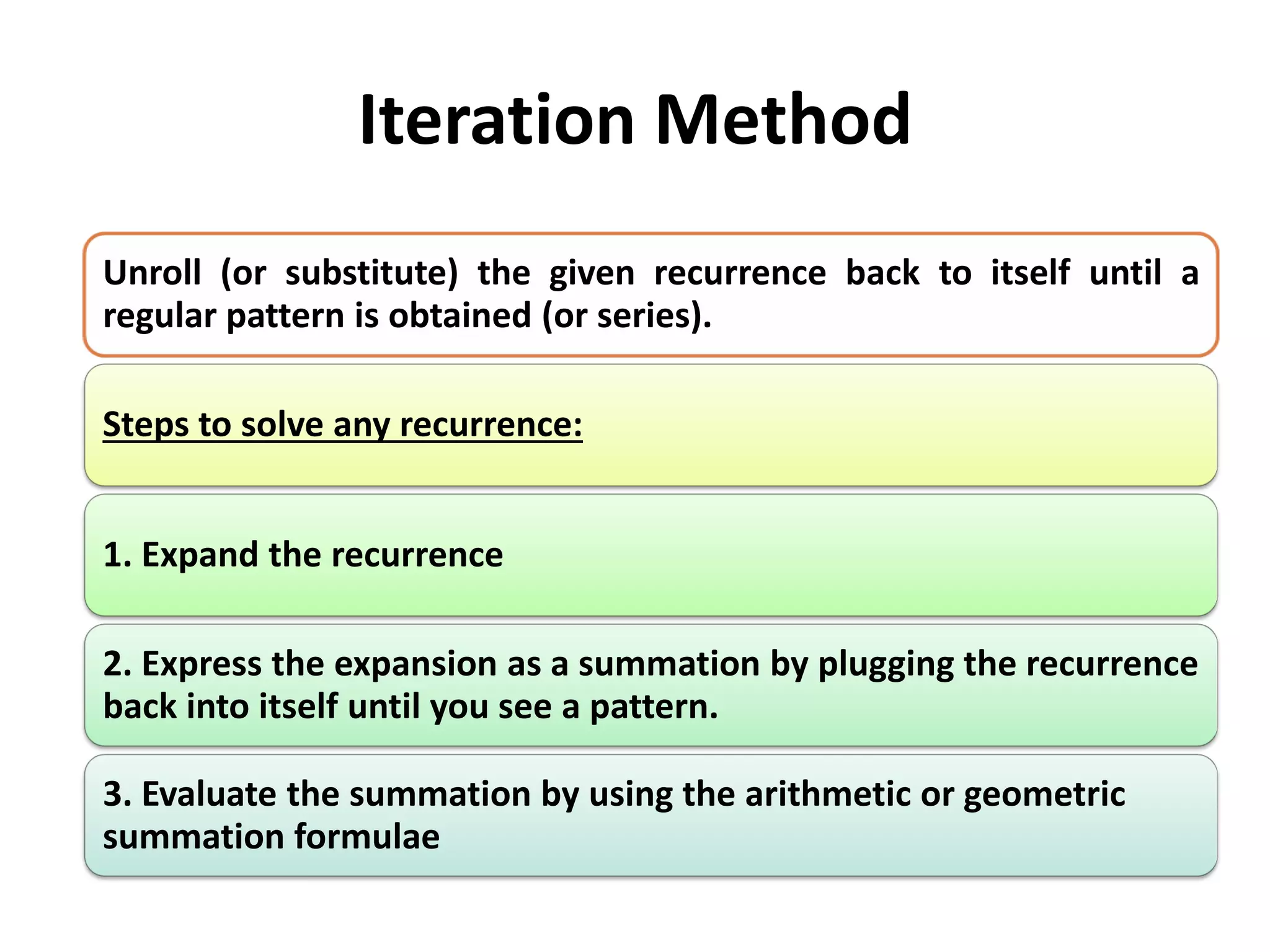 Iteration Method

Unroll (or substitute) the given recurrence back to itself until a regular pattern is obtained (or series).

Steps to solve any recurrence:

1. Expand the recurrence

2. Express the expansion as a summation by plugging the recurrence back into itself until you see a pattern.

3. Evaluate the summation by using the arithmetic or geometric summation formulae